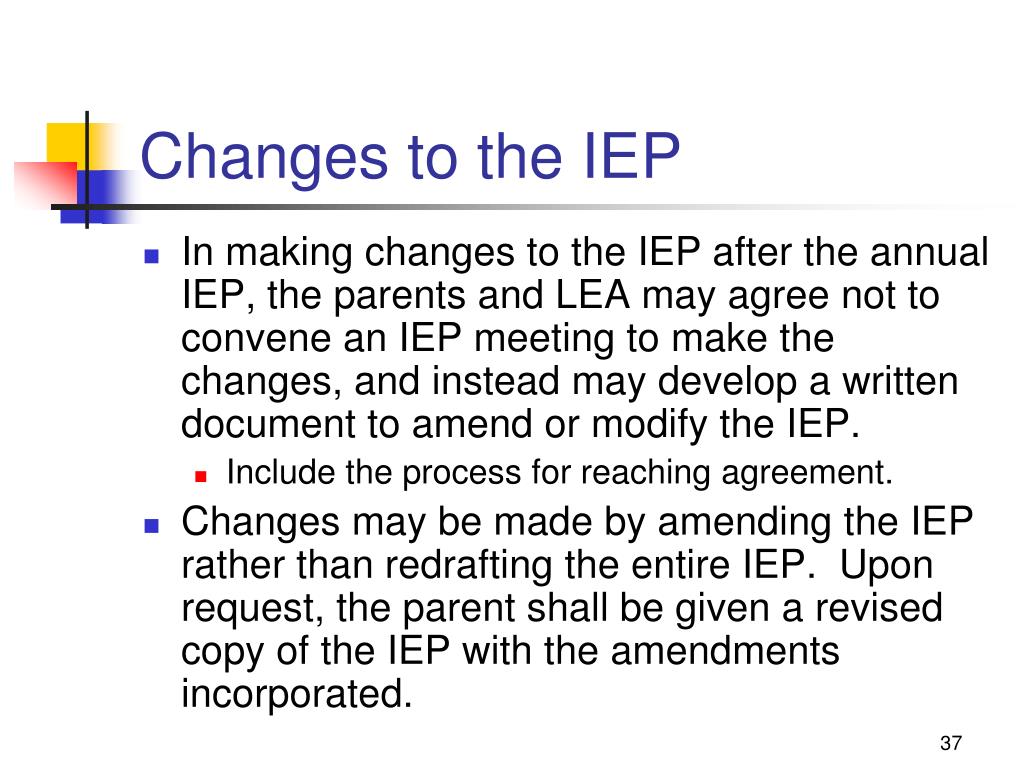 Changes to the IEP

- In making changes to the IEP after the annual IEP, the parents and LEA may agree not to convene an IEP meeting to make the changes, and instead may develop a written document to amend or modify the IEP.
  - Include the process for reaching agreement.
- Changes may be made by amending the IEP rather than redrafting the entire IEP. Upon request, the parent shall be given a revised copy of the IEP with the amendments incorporated.

37